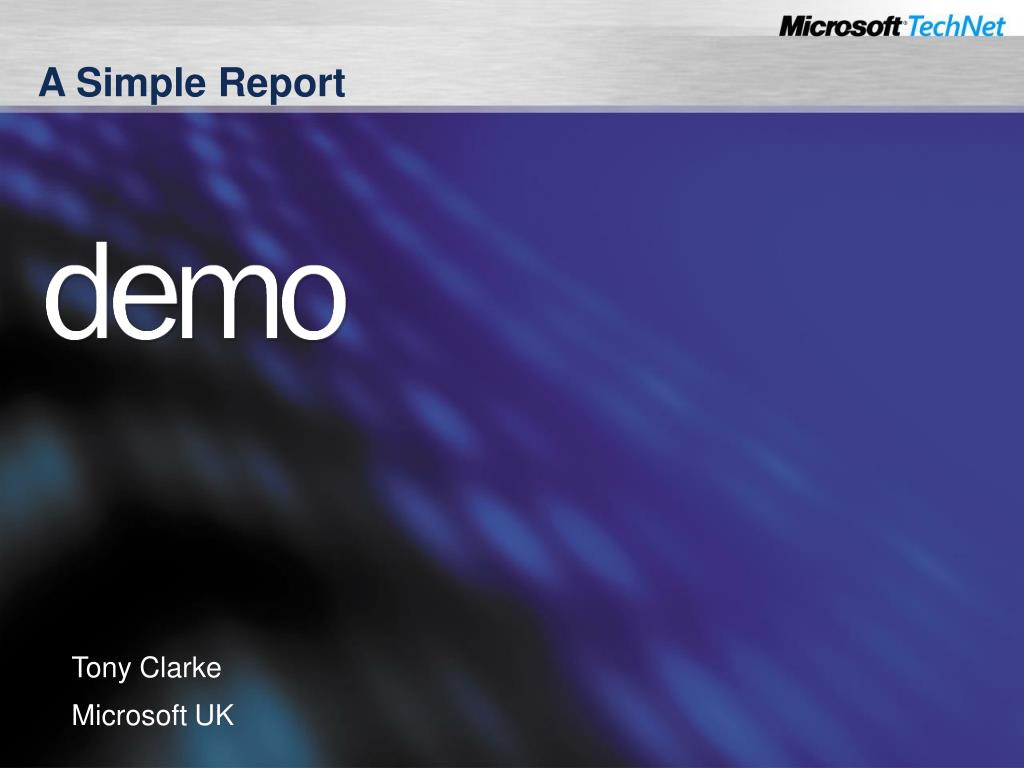 Microsoft TechNet

A Simple Report

demo

Tony Clarke

Microsoft UK